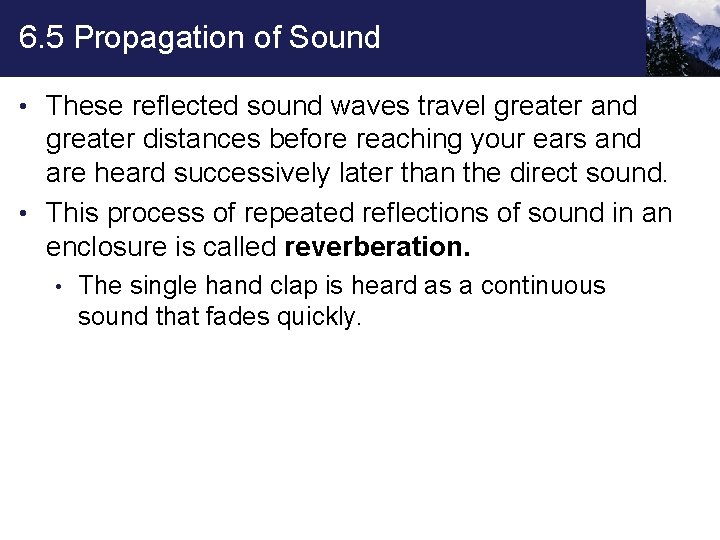 6.5 Propagation of Sound

• These reflected sound waves travel greater and greater distances before reaching your ears and are heard successively later than the direct sound.

• This process of repeated reflections of sound in an enclosure is called **reverberation.**

• The single hand clap is heard as a continuous sound that fades quickly.